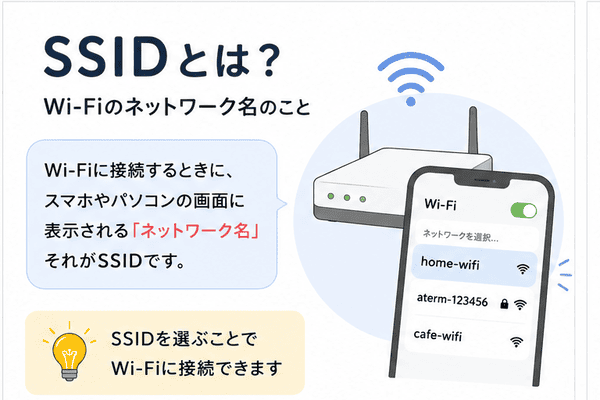 SSIDとは？
Wi-Fiのネットワーク名のこと

Wi-Fiに接続するときに、スマホやパソコンの画面に表示される「ネットワーク名」それがSSIDです。

SSIDを選ぶことでWi-Fiに接続できます

Wi-Fi
ネットワークを選択...
home-wifi
aterm-123456
cafe-wifi